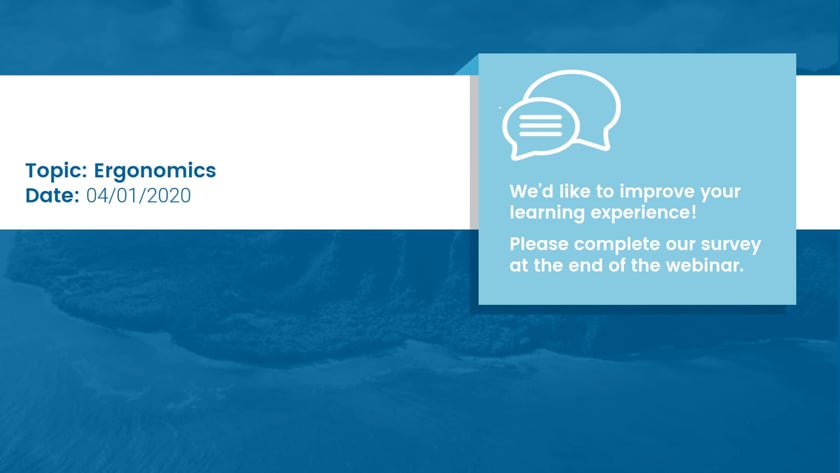 Topic: Ergonomics
Date: 04/01/2020

We'd like to improve your learning experience!

Please complete our survey at the end of the webinar.